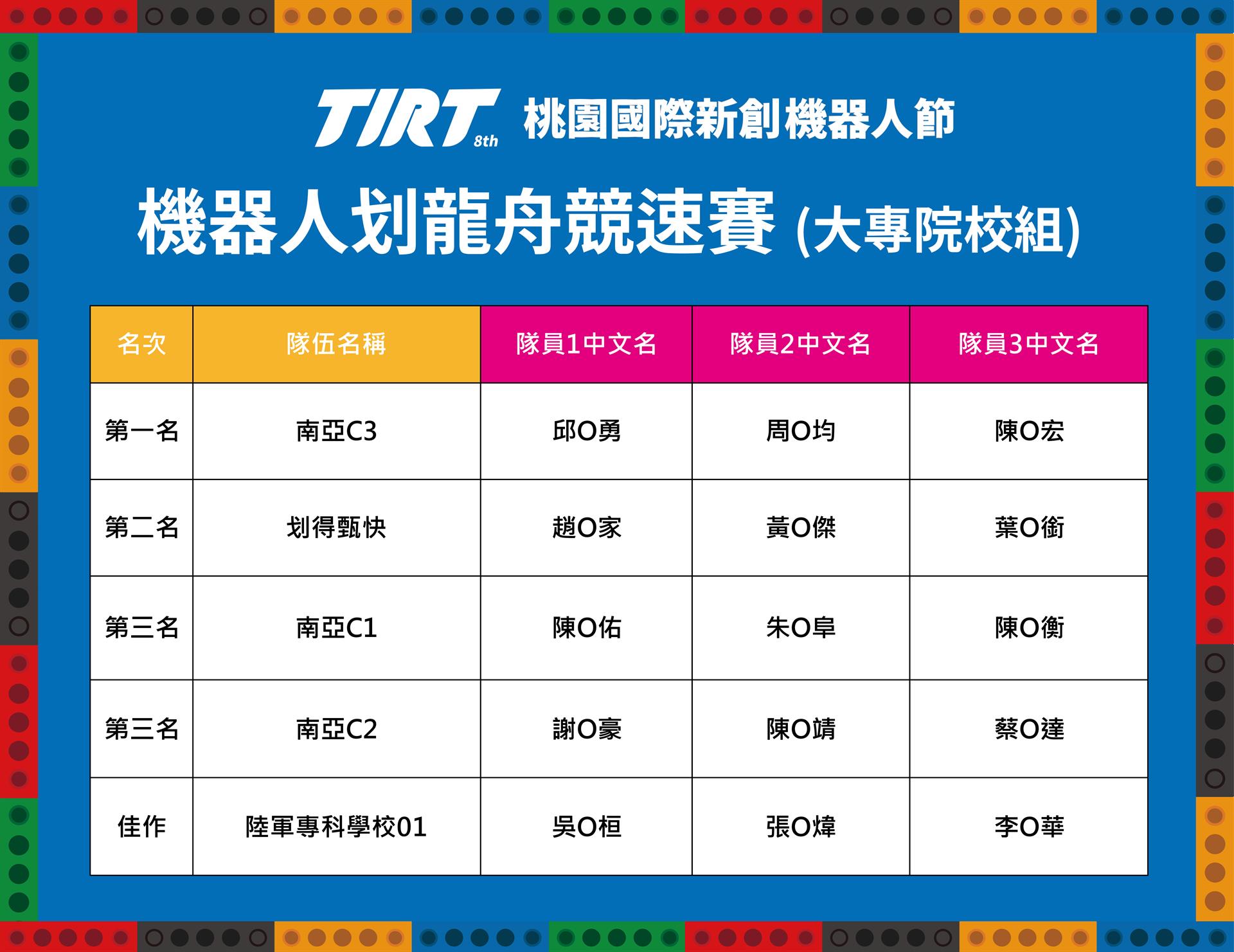 TIRT 8th 桃園國際新創機器人節

機器人划龍舟競速賽 (大專院校組)

| 名次 | 隊伍名稱 | 隊員1中文名 | 隊員2中文名 | 隊員3中文名 |
|---|---|---|---|---|
| 第一名 | 南亞C3 | 邱O勇 | 周O均 | 陳O宏 |
| 第二名 | 划得甄快 | 趙O家 | 黃O傑 | 葉O銜 |
| 第三名 | 南亞C1 | 陳O佑 | 朱O阜 | 陳O衡 |
| 第三名 | 南亞C2 | 謝O豪 | 陳O靖 | 蔡O達 |
| 佳作 | 陸軍專科學校01 | 吳O桓 | 張O煒 | 李O華 |